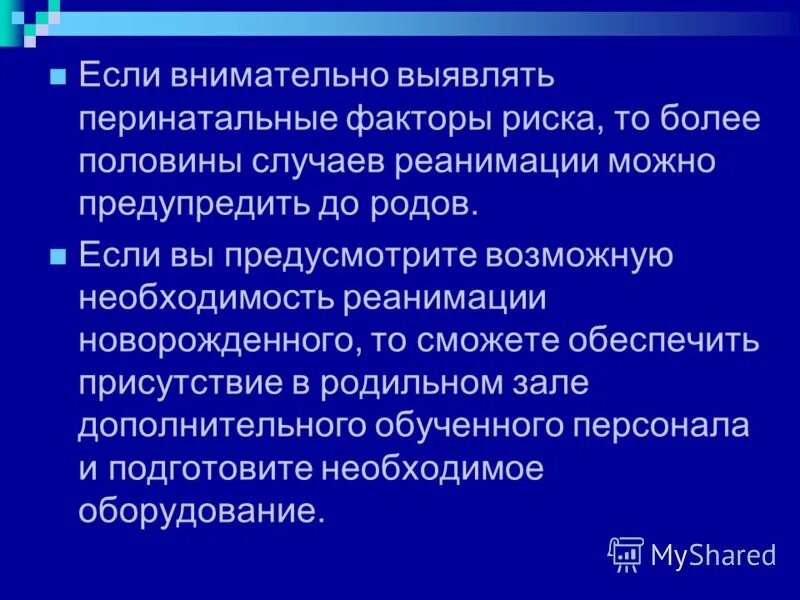 Если внимательно выявлять перинатальные факторы риска, то более половины случаев реанимации можно предупредить до родов.

Если вы предусмотрите возможную необходимость реанимации новорожденного, то сможете обеспечить присутствие в родильном зале дополнительного обученного персонала и подготовите необходимое оборудование.

MyShared